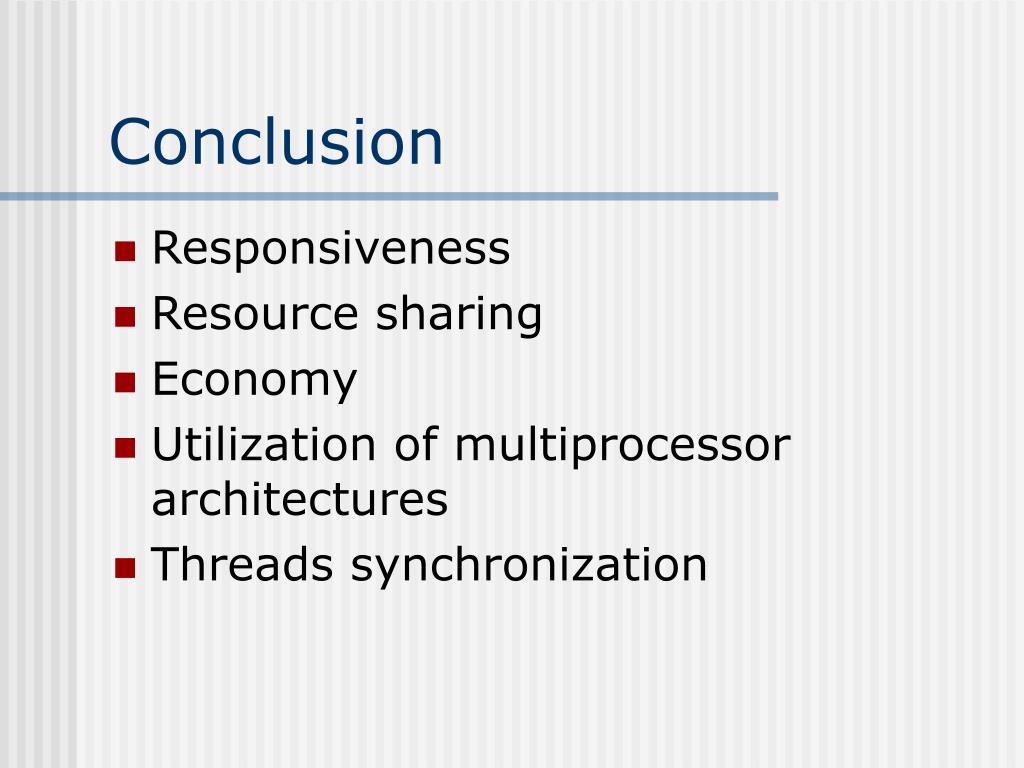 Conclusion

- Responsiveness
- Resource sharing
- Economy
- Utilization of multiprocessor architectures
- Threads synchronization